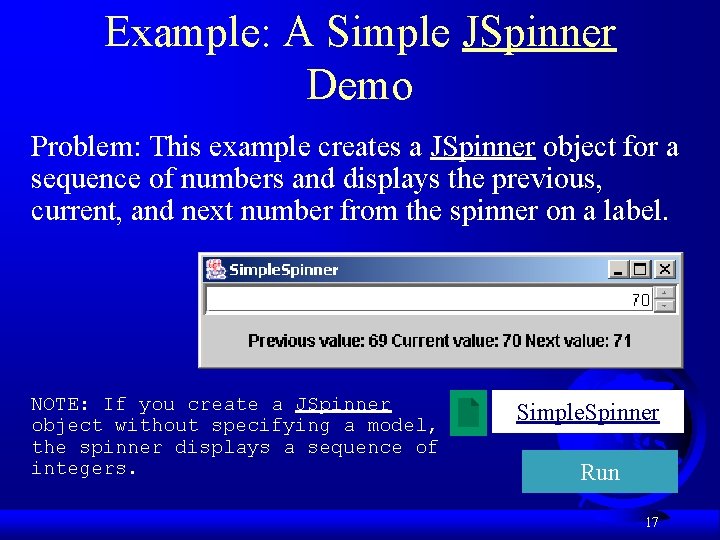 Example: A Simple JSpinner Demo

Problem: This example creates a JSpinner object for a sequence of numbers and displays the previous, current, and next number from the spinner on a label.

SimpleSpinner

70

Previous value: 69 Current value: 70 Next value: 71

NOTE: If you create a JSpinner object without specifying a model, the spinner displays a sequence of integers.

SimpleSpinner

Run

17